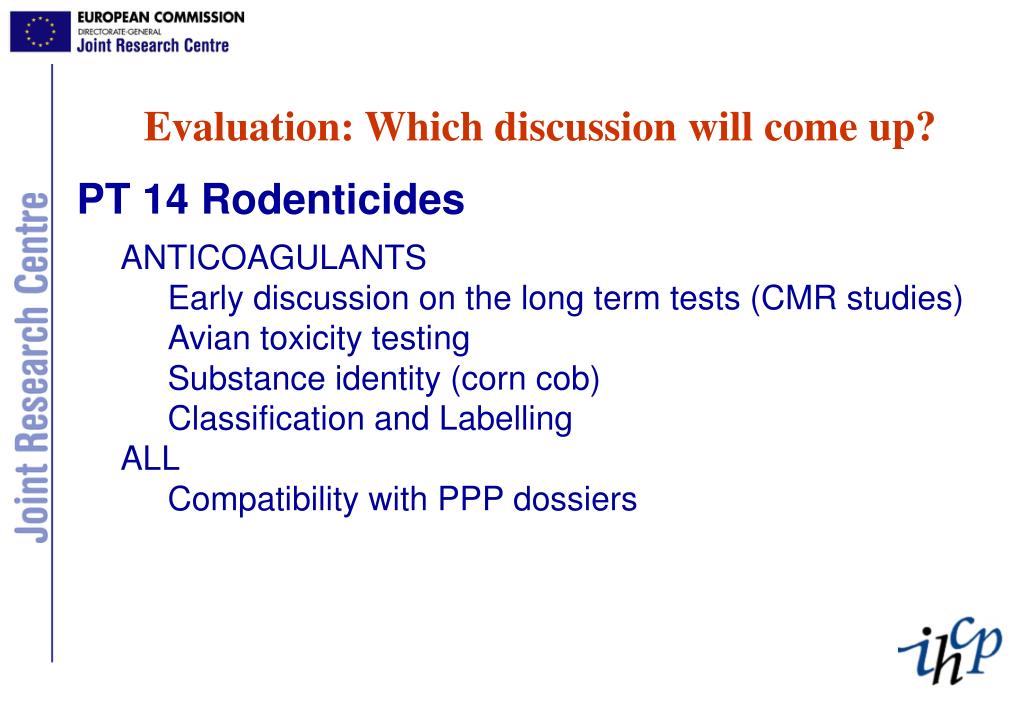 EUROPEAN COMMISSION
DIRECTORATE-GENERAL
Joint Research Centre

Joint Research Centre

Evaluation: Which discussion will come up?

PT 14 Rodenticides

ANTICOAGULANTS

Early discussion on the long term tests (CMR studies)

Avian toxicity testing

Substance identity (corn cob)

Classification and Labelling

ALL

Compatibility with PPP dossiers

ihcp